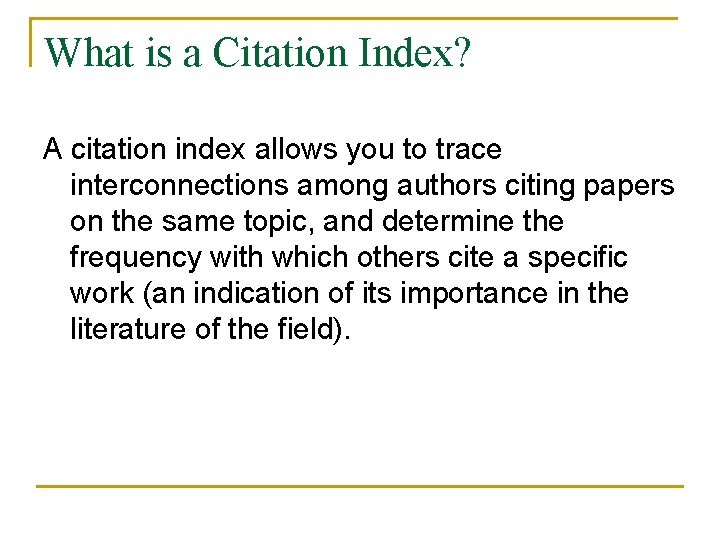 What is a Citation Index?

A citation index allows you to trace interconnections among authors citing papers on the same topic, and determine the frequency with which others cite a specific work (an indication of its importance in the literature of the field).